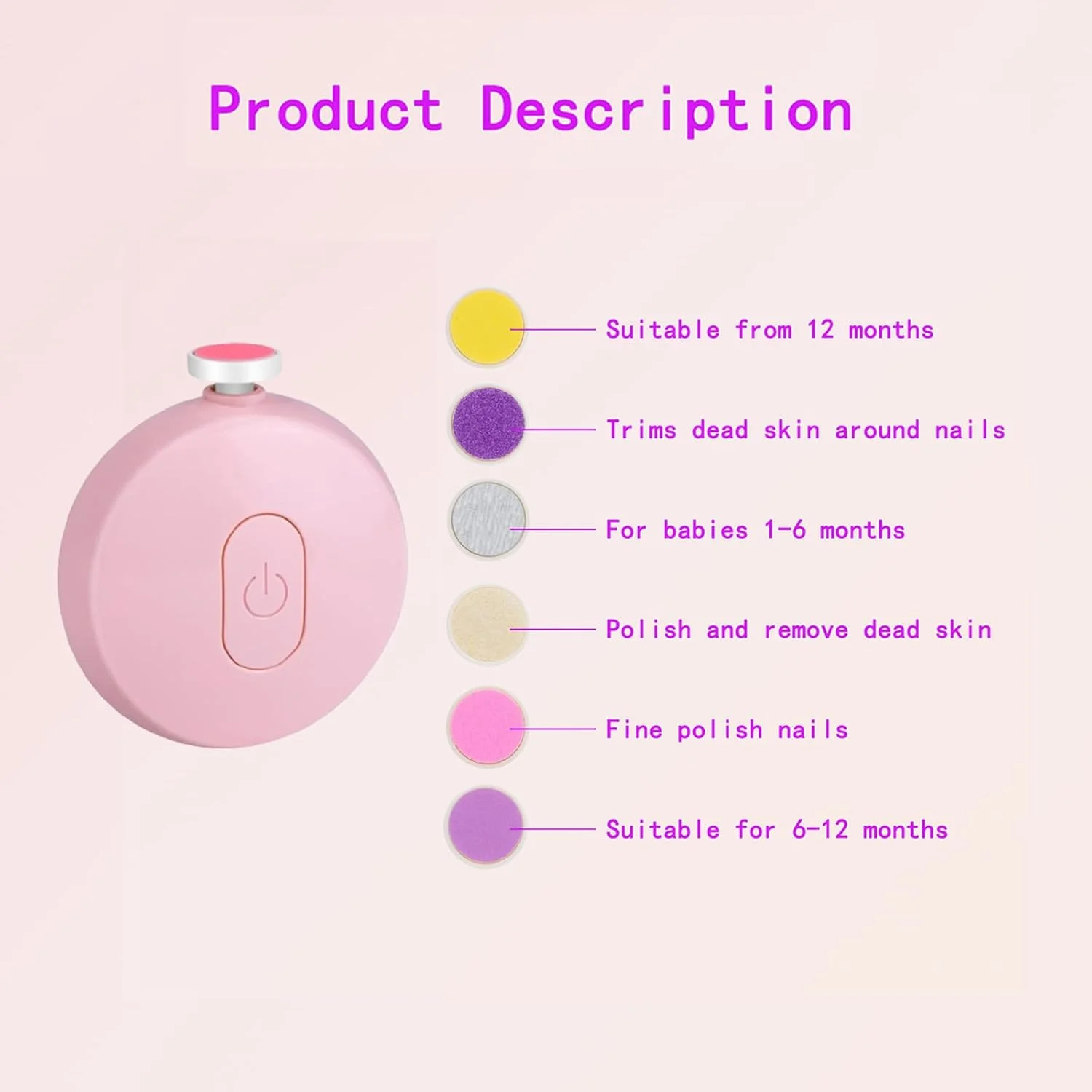 Product Description

Suitable from 12 months

Trims dead skin around nails

For babies 1-6 months

Polish and remove dead skin

Fine polish nails

Suitable for 6-12 months